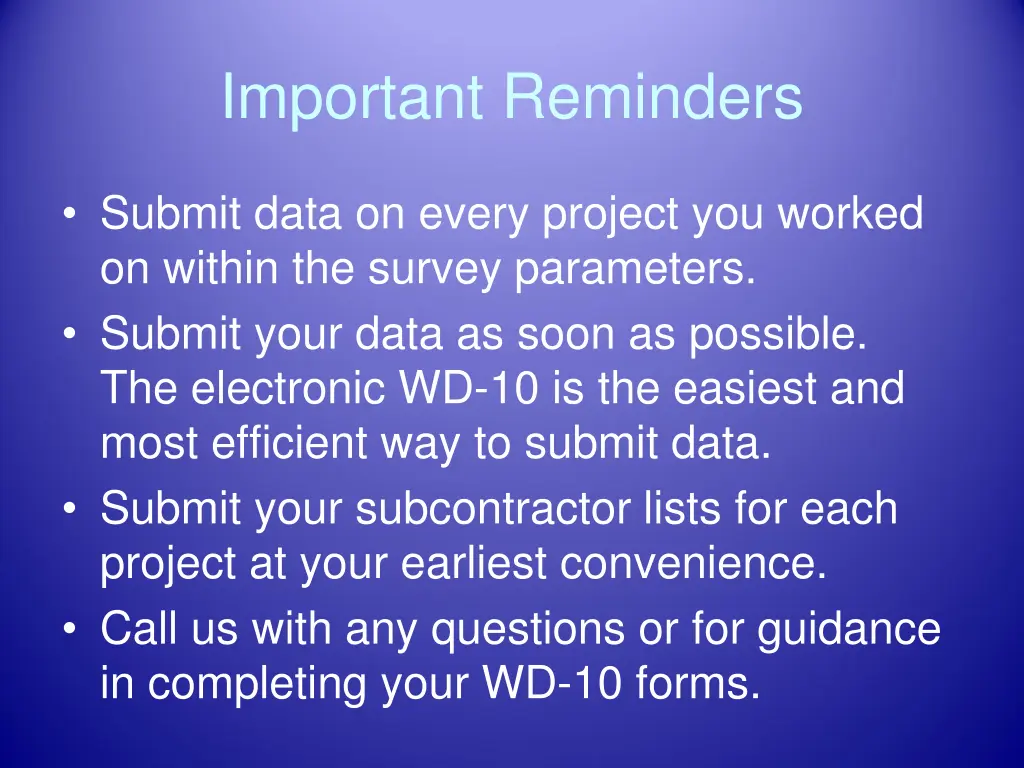 Important Reminders

• Submit data on every project you worked on within the survey parameters.
• Submit your data as soon as possible. The electronic WD-10 is the easiest and most efficient way to submit data.
• Submit your subcontractor lists for each project at your earliest convenience.
• Call us with any questions or for guidance in completing your WD-10 forms.